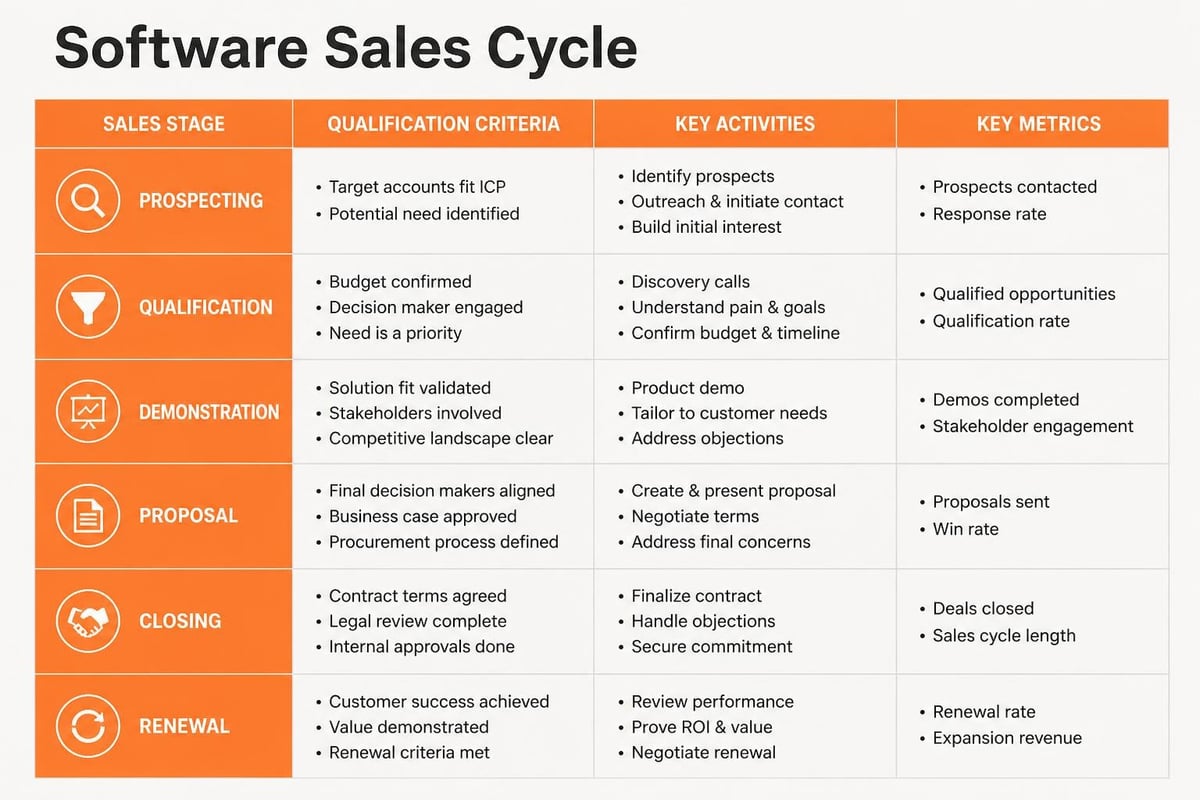 Software Sales Cycle

| SALES STAGE | QUALIFICATION CRITERIA | KEY ACTIVITIES | KEY METRICS |
|---|---|---|---|
| PROSPECTING | • Target accounts fit ICP • Potential need identified | • Identify prospects • Outreach & initiate contact • Build initial interest | • Prospects contacted • Response rate |
| QUALIFICATION | • Budget confirmed • Decision maker engaged • Need is a priority | • Discovery calls • Understand pain & goals • Confirm budget & timeline | • Qualified opportunities • Qualification rate |
| DEMONSTRATION | • Solution fit validated • Stakeholders involved • Competitive landscape clear | • Product demo • Tailor to customer needs • Address objections | • Demos completed • Stakeholder engagement |
| PROPOSAL | • Final decision makers aligned • Business case approved • Procurement process defined | • Create & present proposal • Negotiate terms • Address final concerns | • Proposals sent • Win rate |
| CLOSING | • Contract terms agreed • Legal review complete • Internal approvals done | • Finalize contract • Handle objections • Secure commitment | • Deals closed • Sales cycle length |
| RENEWAL | • Customer success achieved • Value demonstrated • Renewal criteria met | • Review performance • Prove ROI & value • Negotiate renewal | • Renewal rate • Expansion revenue |